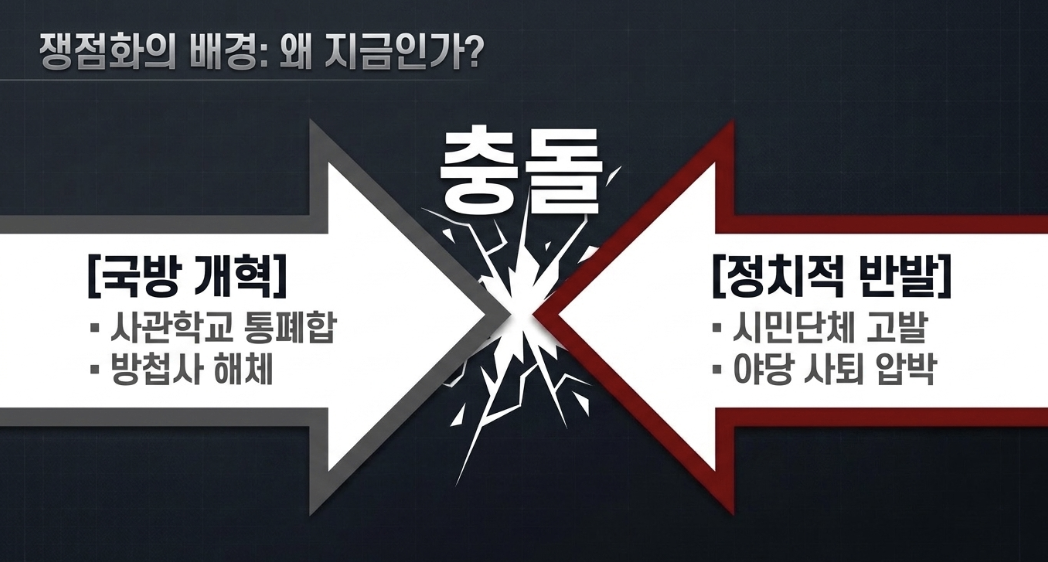 쟁점화의 배경: 왜 지금인가?

충돌

[국방 개혁]
▪ 사관학교 통폐합
▪ 방첩사 해체

[정치적 반발]
▪ 시민단체 고발
▪ 야당 사퇴 압박